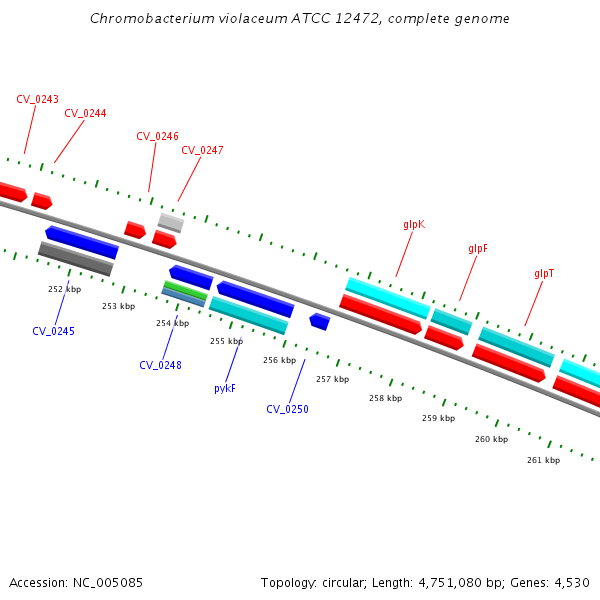 Chromobacterium violaceum ATCC 12472, complete genome

CV_0243
CV_0244
CV_0246
CV_0247
glpK
glpF
glpT

252 kbp
253 kbp
254 kbp
255 kbp
256 kbp
257 kbp
258 kbp
259 kbp
260 kbp
261 kbp

CV_0245
CV_0248
pykF
CV_0250

Accession: NC_005085

Topology: circular; Length: 4,751,080 bp; Genes: 4,530